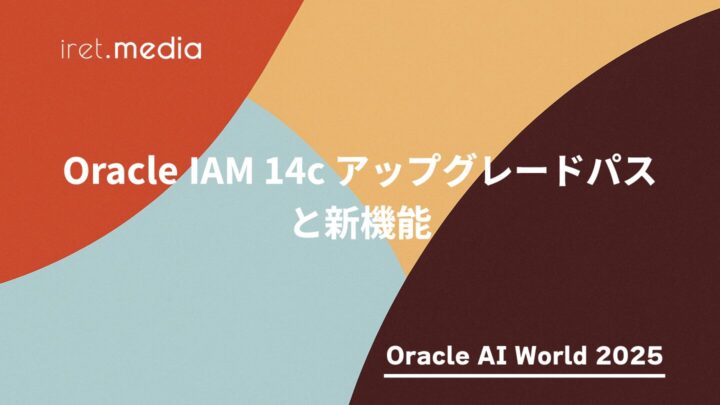 iret.media

Oracle IAM 14c アップグレードパスと新機能

Oracle AI World 2025